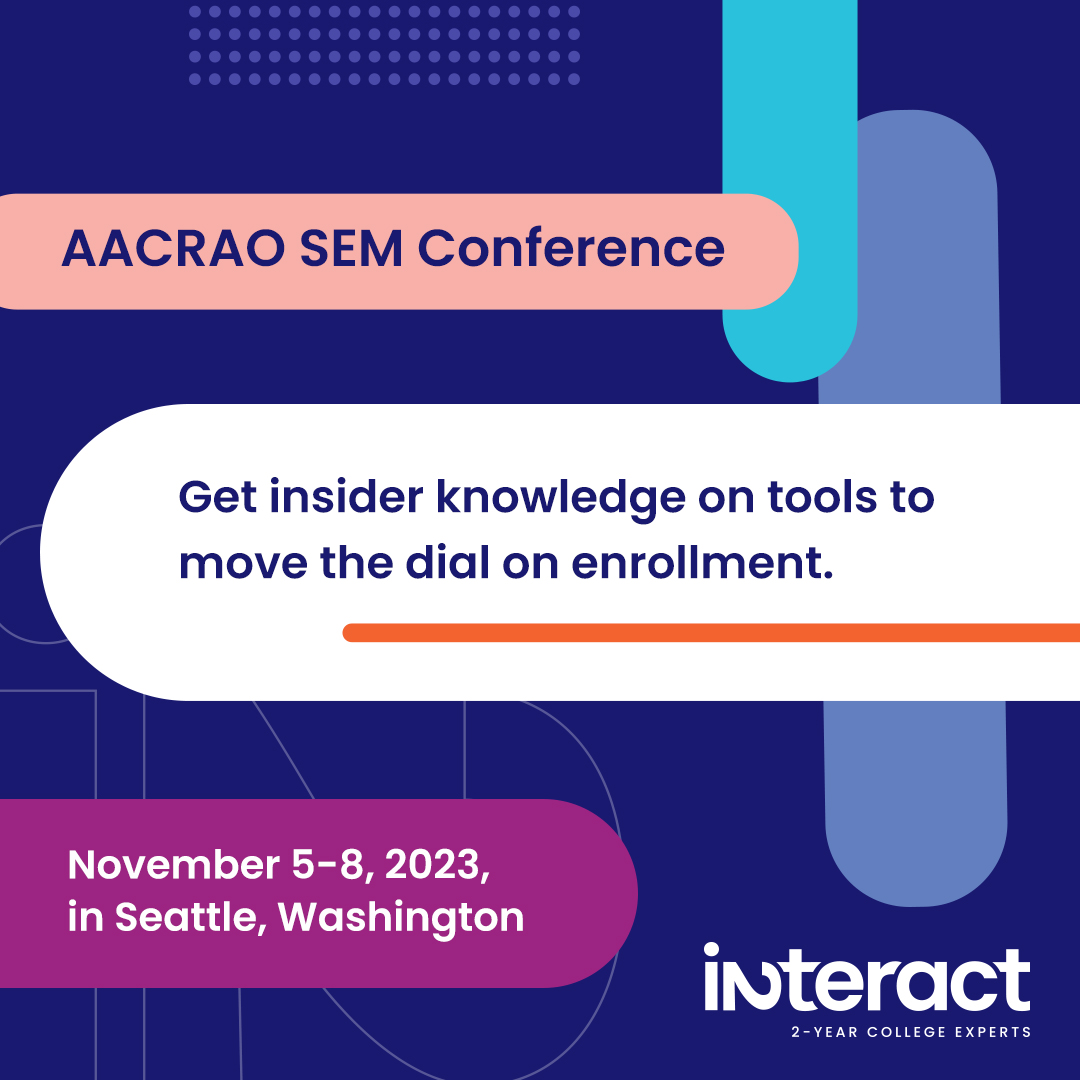 AACRAO SEM Conference

Get insider knowledge on tools to move the dial on enrollment.

November 5-8, 2023, in Seattle, Washington

interact
2-YEAR COLLEGE EXPERTS